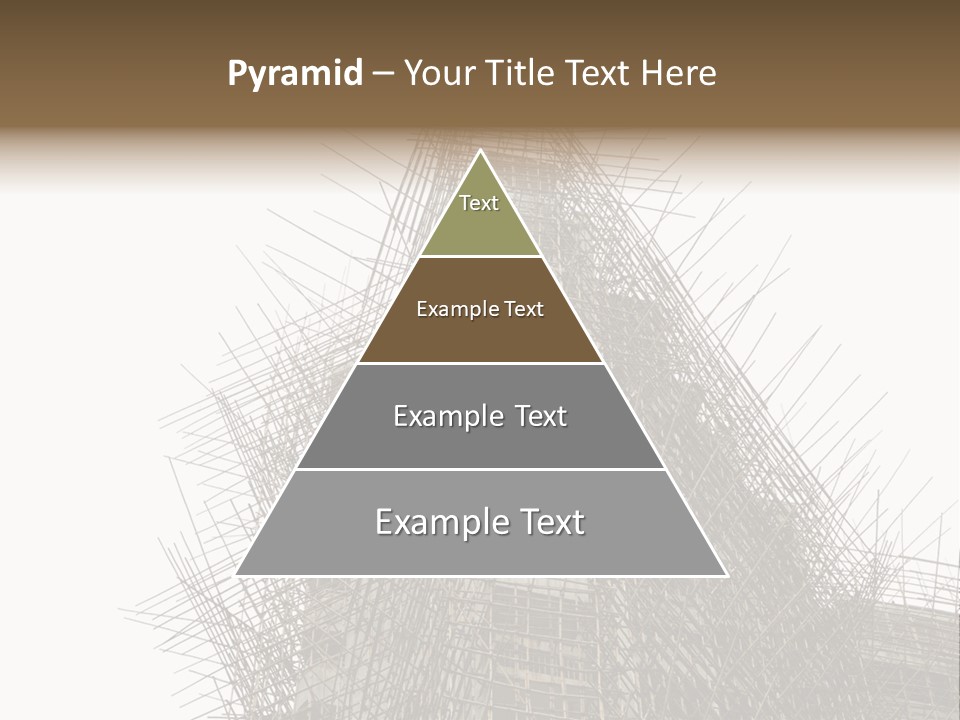 Pyramid – Your Title Text Here

Text

Example Text

Example Text

Example Text